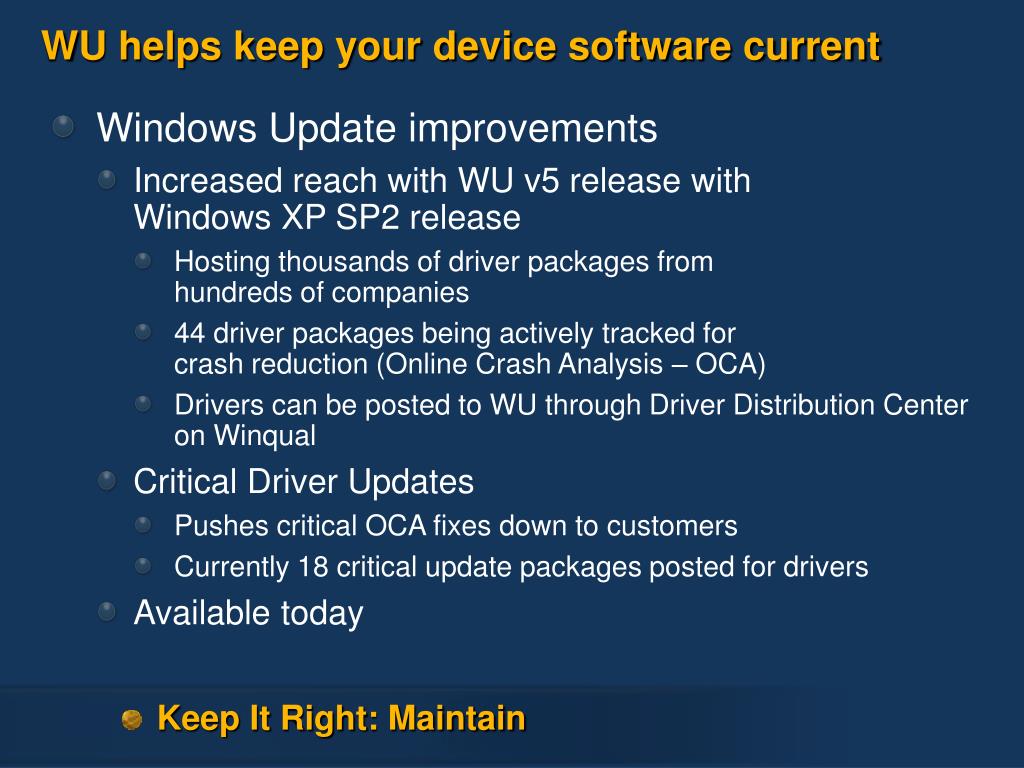 WU helps keep your device software current

Windows Update improvements

Increased reach with WU v5 release with Windows XP SP2 release

Hosting thousands of driver packages from hundreds of companies

44 driver packages being actively tracked for crash reduction (Online Crash Analysis – OCA)

Drivers can be posted to WU through Driver Distribution Center on Winqual

Critical Driver Updates

Pushes critical OCA fixes down to customers

Currently 18 critical update packages posted for drivers

Available today

Keep It Right: Maintain